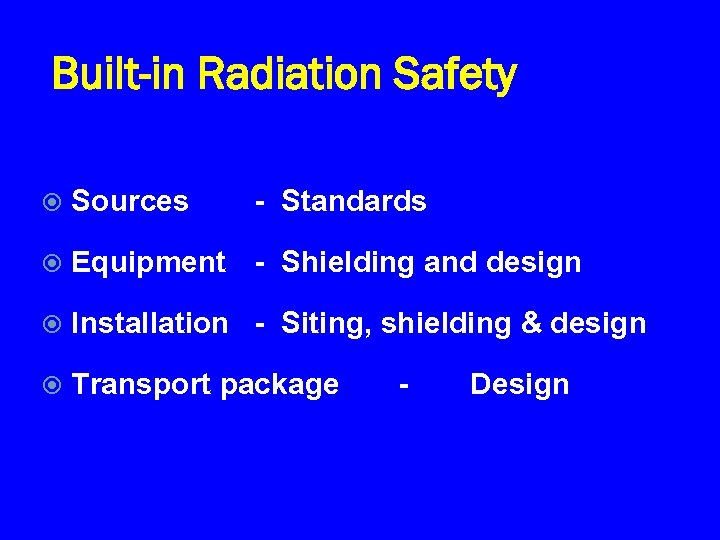 Built-in Radiation Safety

Sources - Standards

Equipment - Shielding and design

Installation - Siting, shielding & design

Transport package - Design